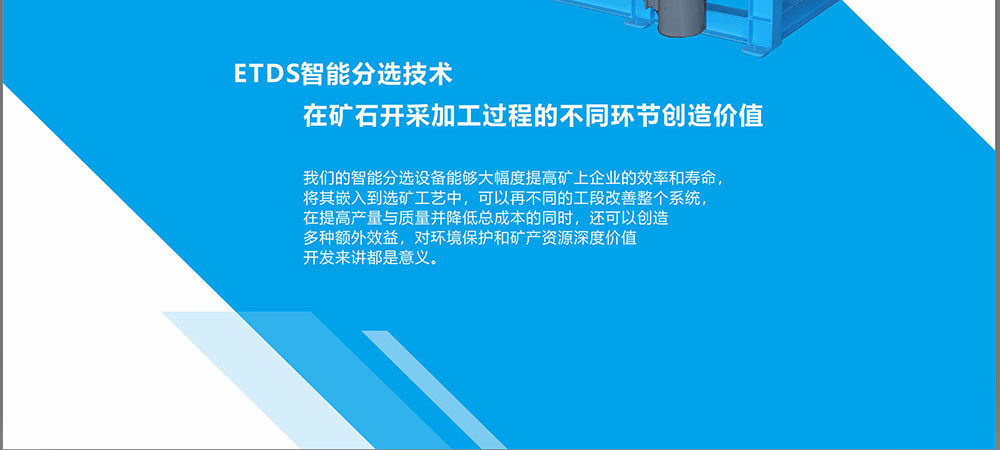 ETDS智能分选技术

在矿石开采加工过程的不同环节创造价值

我们的智能分选设备能够大幅度提高矿上企业的效率和寿命，将其嵌入到选矿工艺中，可以再不同的工段改善整个系统，在提高产量与质量并降低总成本的同时，还可以创造多种额外效益，对环境保护和矿产资源深度价值开发来讲都是意义。